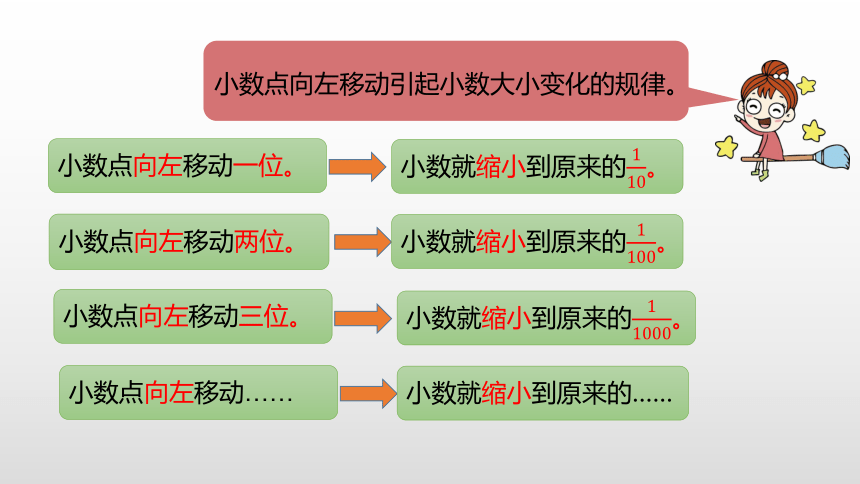 小数点向左移动引起小数大小变化的规律。

小数点向左移动一位。

小数就缩小到原来的$\frac{1}{10}$。

小数点向左移动两位。

小数就缩小到原来的$\frac{1}{100}$。

小数点向左移动三位。

小数就缩小到原来的$\frac{1}{1000}$。

小数点向左移动……

小数就缩小到原来的……